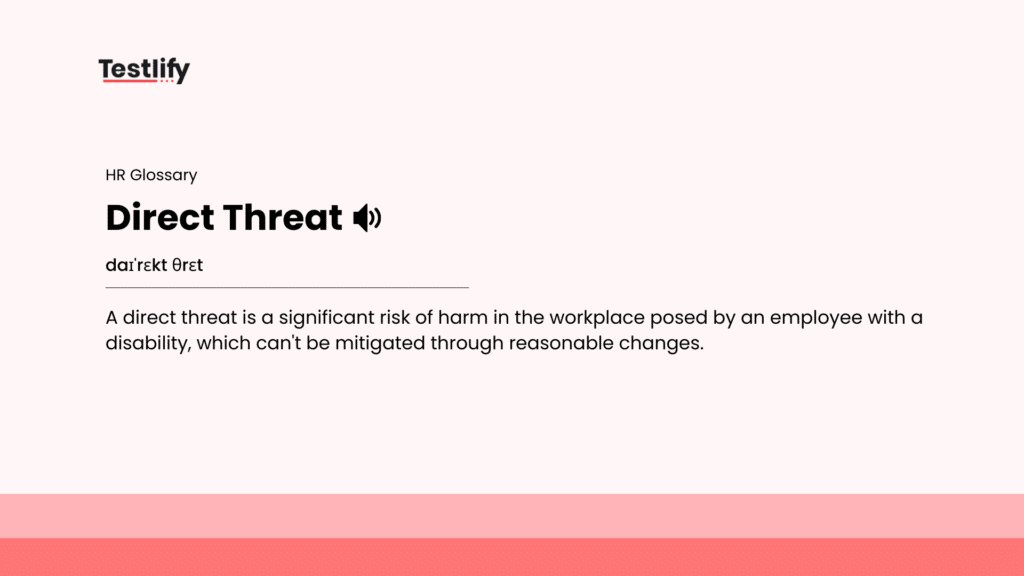 Testlify

HR Glossary

Direct Threat

daɪˈrɛkt θrɛt

A direct threat is a significant risk of harm in the workplace posed by an employee with a disability, which can't be mitigated through reasonable changes.